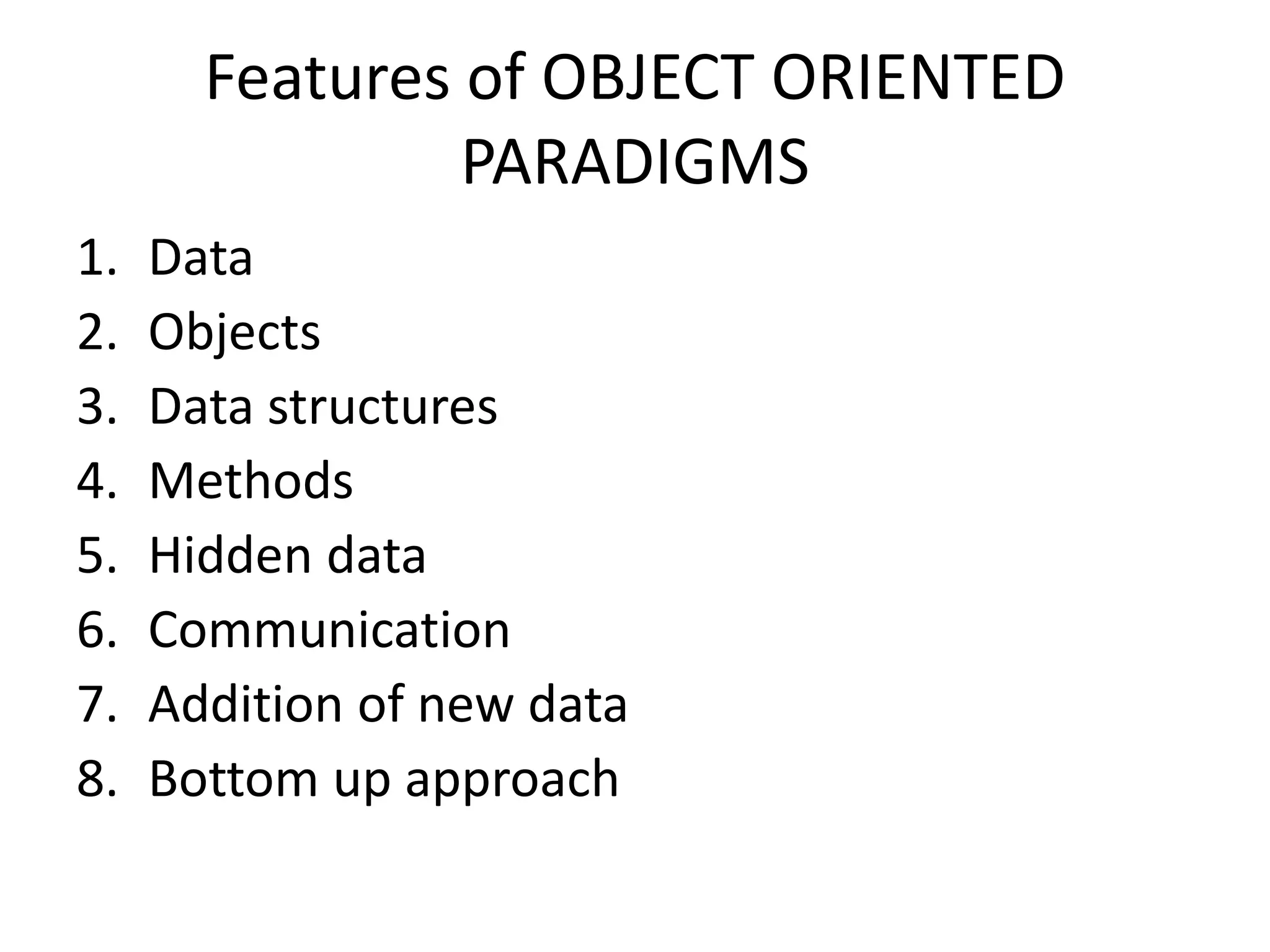 Features of OBJECT ORIENTED PARADIGMS

1. Data
2. Objects
3. Data structures
4. Methods
5. Hidden data
6. Communication
7. Addition of new data
8. Bottom up approach